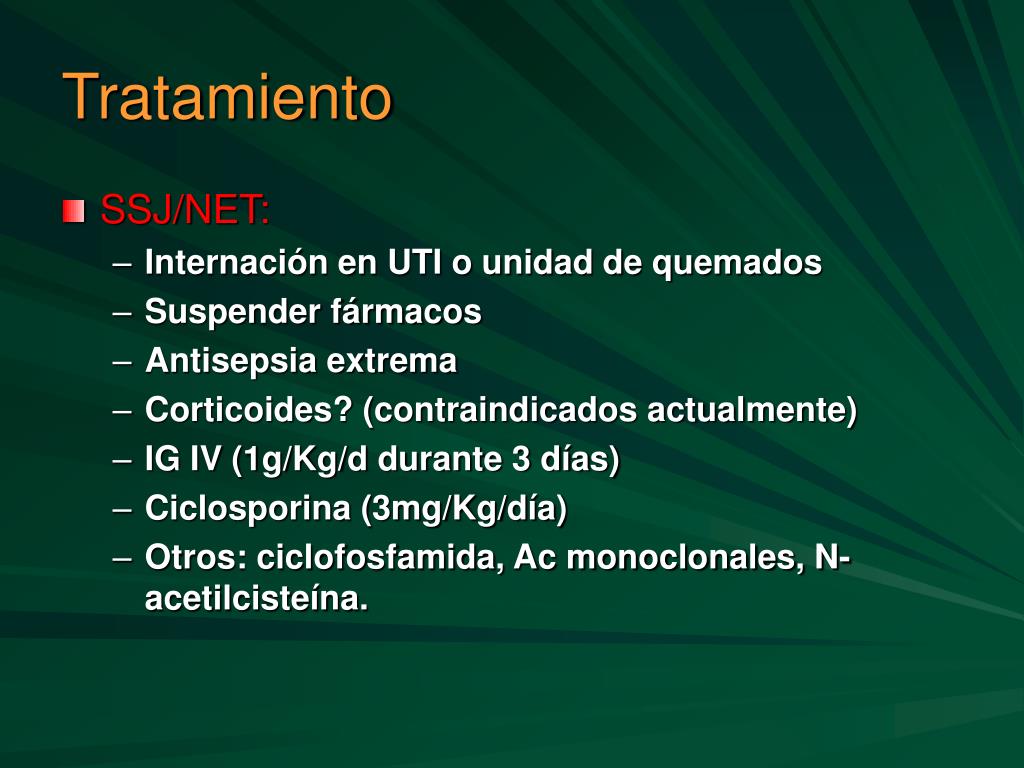 Tratamiento

SSJ/NET:
– Internación en UTI o unidad de quemados
– Suspender fármacos
– Antisepsia extrema
– Corticoides? (contraindicados actualmente)
– IG IV (1g/Kg/d durante 3 días)
– Ciclosporina (3mg/Kg/día)
– Otros: ciclofosfamida, Ac monoclonales, N-acetilcisteína.